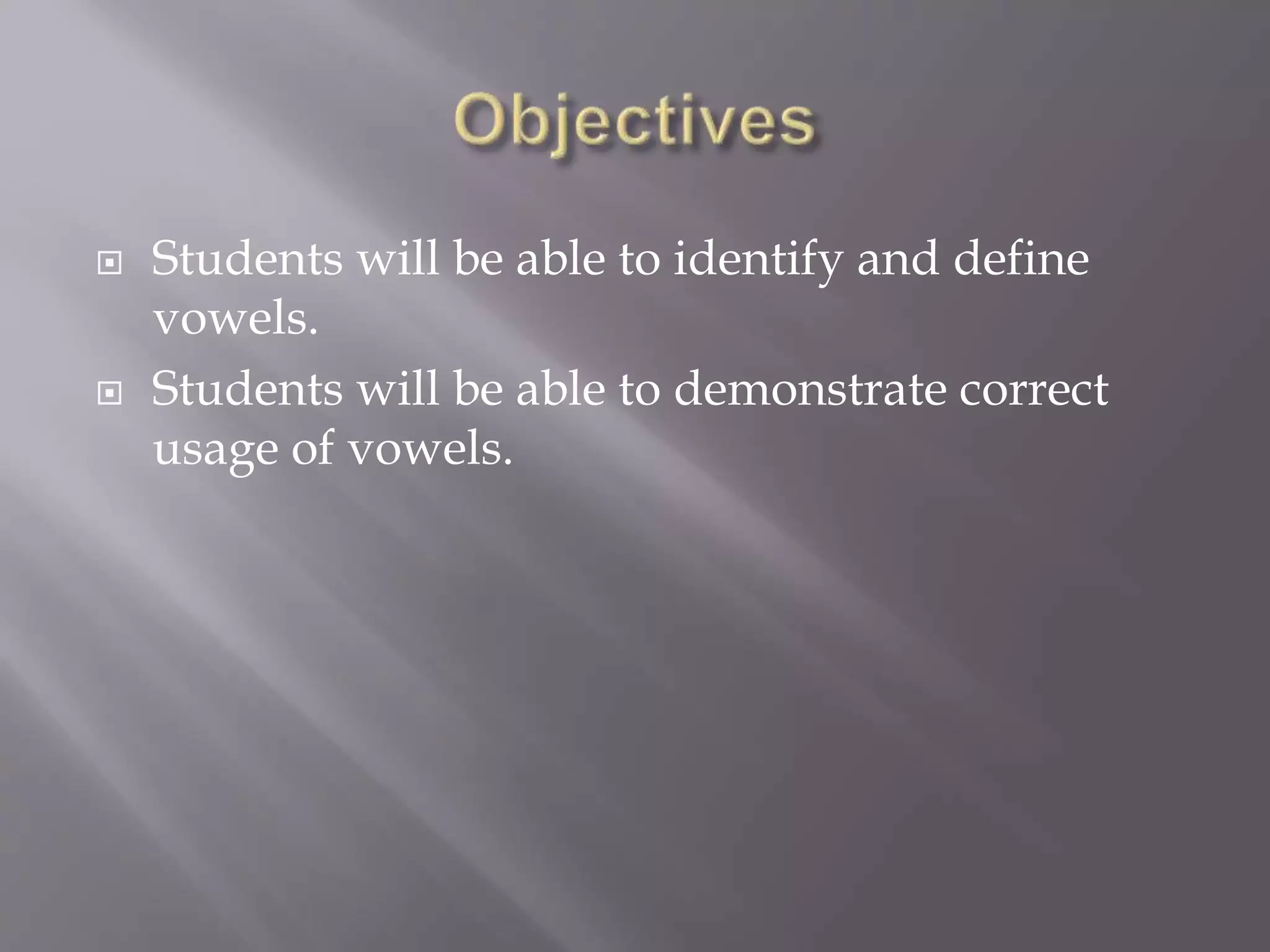 Objectives

Students will be able to identify and define vowels.

Students will be able to demonstrate correct usage of vowels.